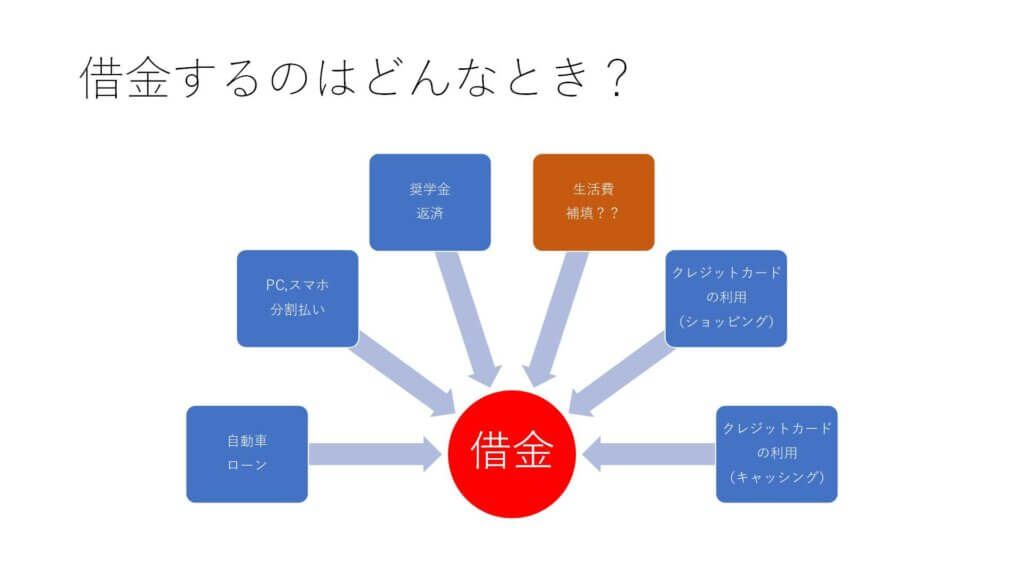 借金するのはどんなとき？

奨学金
返済

生活費
補填？？

PC,スマホ
分割払い

クレジットカード
の利用
（ショッピング）

自動車
ローン

借金

クレジットカード
の利用
（キャッシング）